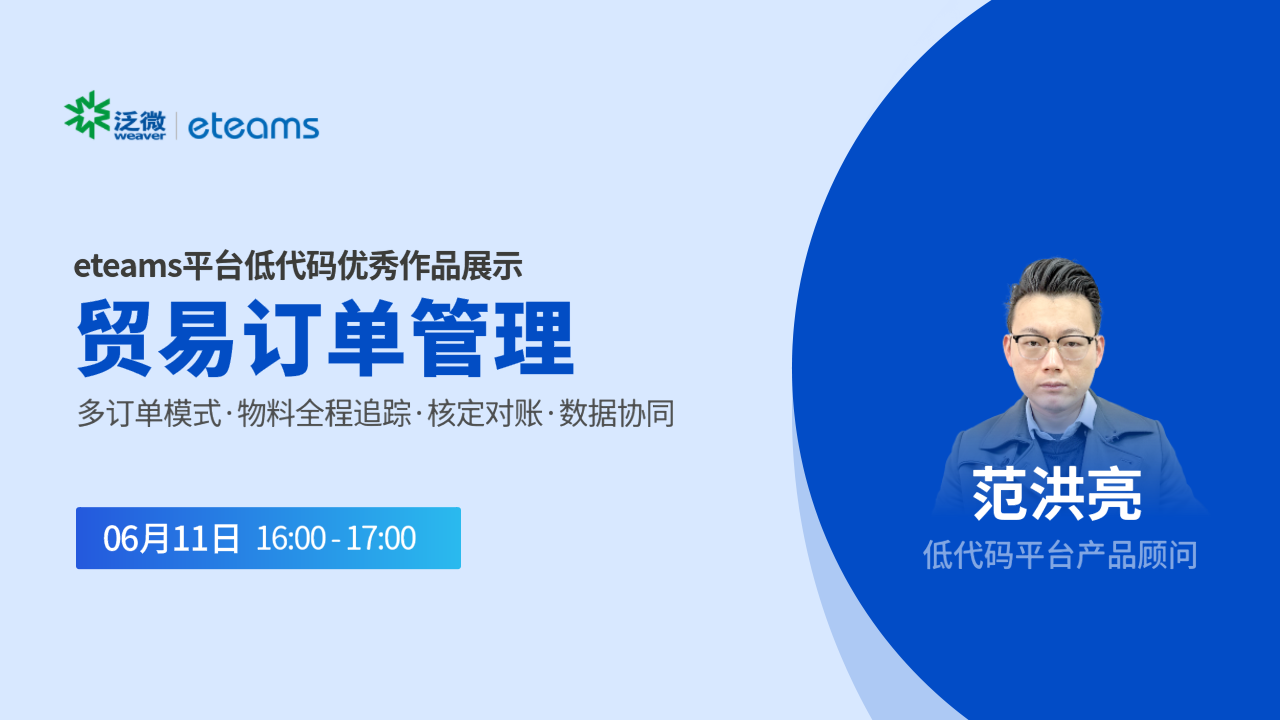 泛微 weaver | eteams

eteams平台低代码优秀作品展示

贸易订单管理

多订单模式·物料全程追踪·核定对账·数据协同

06月11日 16:00 - 17:00

范洪亮

低代码平台产品顾问